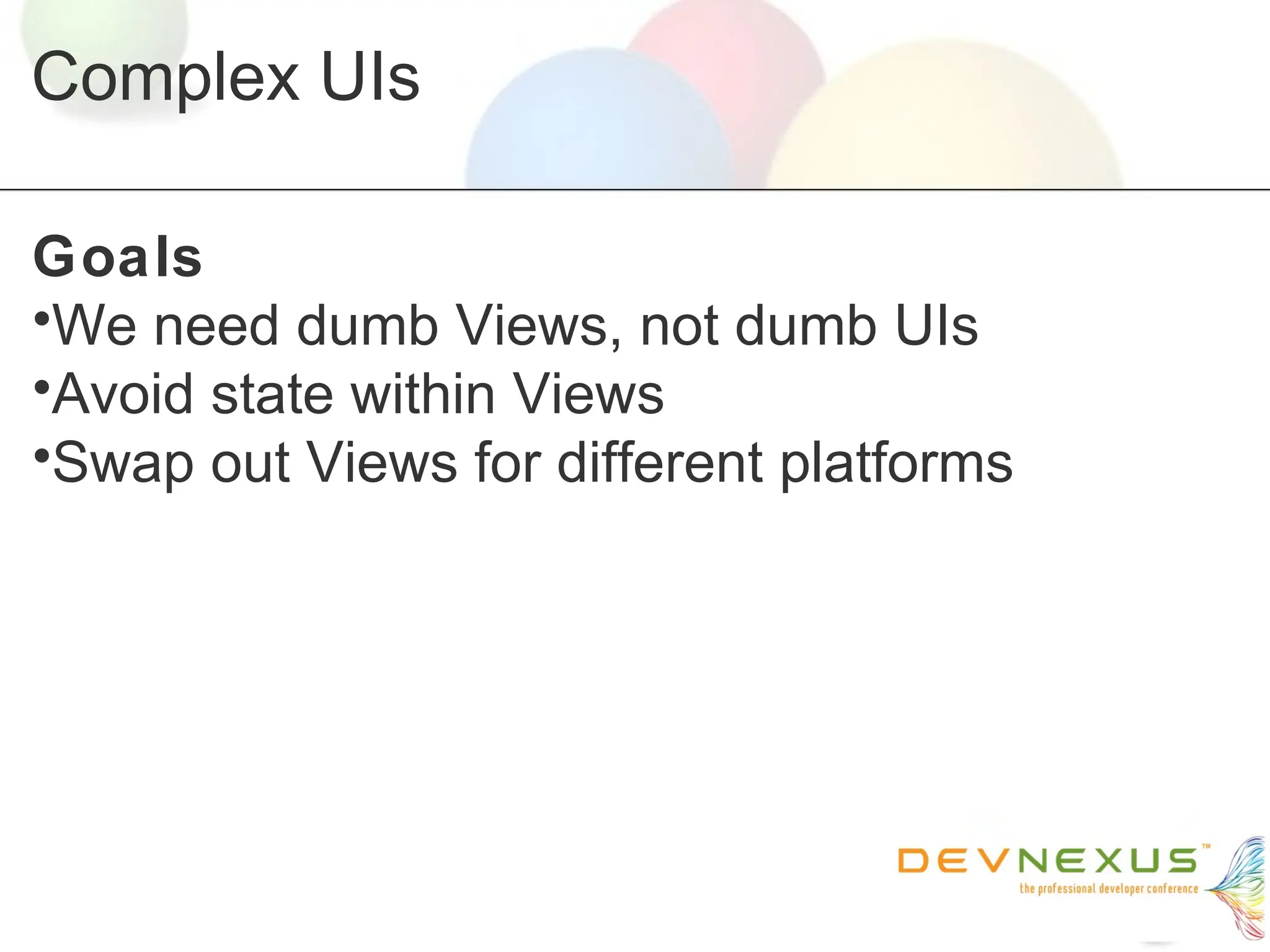 Complex UIs

Goals
•We need dumb Views, not dumb UIs
•Avoid state within Views
•Swap out Views for different platforms

DEVNEXUS™
the professional developer conference